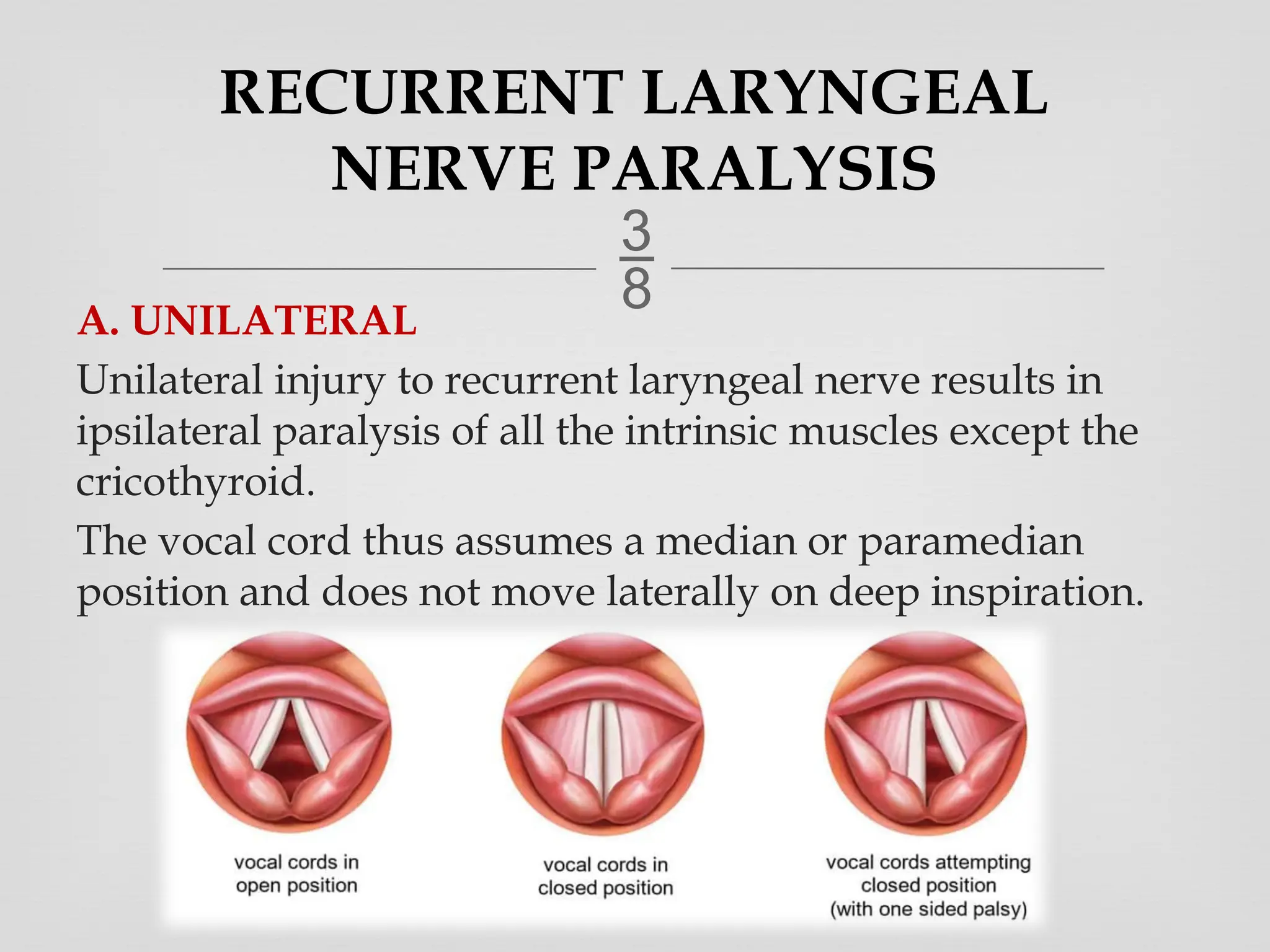 RECURRENT LARYNGEAL NERVE PARALYSIS

38

A. UNILATERAL

Unilateral injury to recurrent laryngeal nerve results in ipsilateral paralysis of all the intrinsic muscles except the cricothyroid.

The vocal cord thus assumes a median or paramedian position and does not move laterally on deep inspiration.

vocal cords in open position

vocal cords in closed position

vocal cords attempting closed position (with one sided palsy)